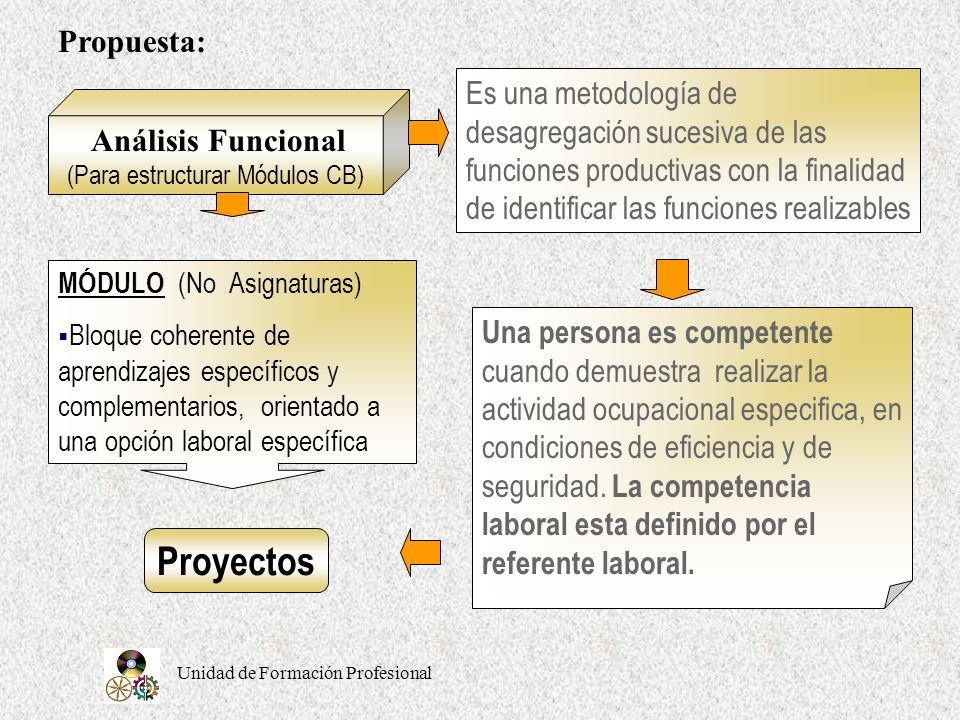 Propuesta:

Análisis Funcional
(Para estructurar Módulos CB)

Es una metodología de desagregación sucesiva de las funciones productivas con la finalidad de identificar las funciones realizables

MÓDULO (No Asignaturas)

▪Bloque coherente de aprendizajes específicos y complementarios, orientado a una opción laboral específica

Una persona es competente cuando demuestra realizar la actividad ocupacional especifica, en condiciones de eficiencia y de seguridad. La competencia laboral esta definido por el referente laboral.

Proyectos

Unidad de Formación Profesional